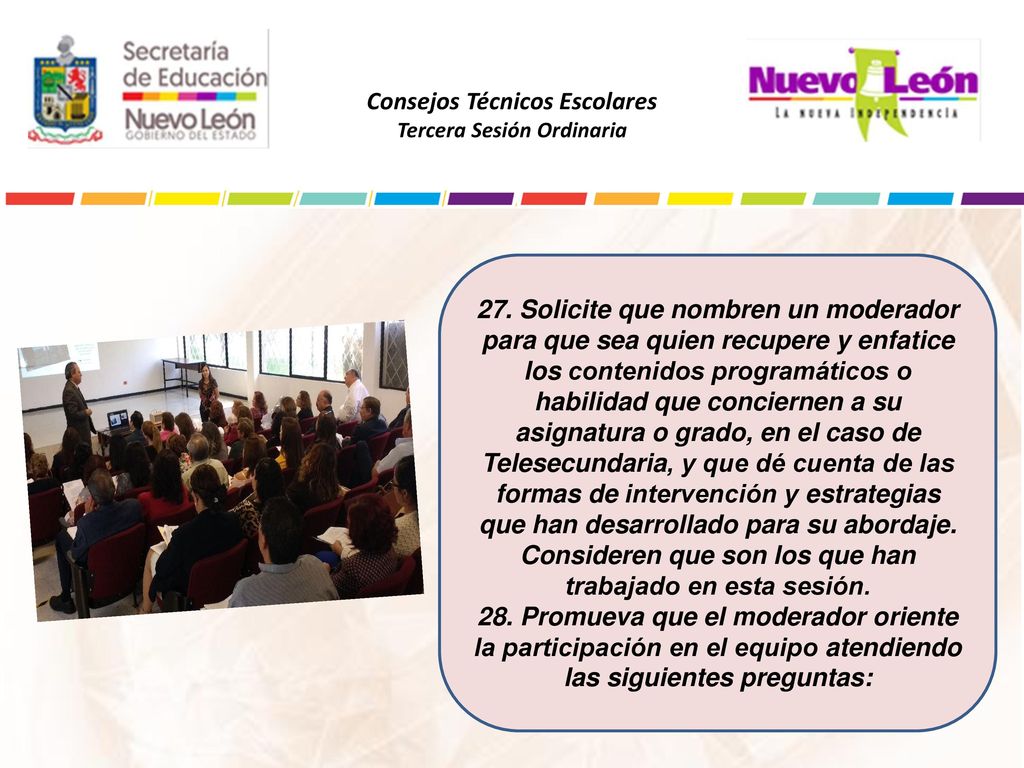 Secretaría de Educación
Nuevo León
GOBIERNO DEL ESTADO

Consejos Técnicos Escolares
Tercera Sesión Ordinaria

Nuevo León
LA NUEVA INDEPENDENCIA

27. Solicite que nombren un moderador para que sea quien recupere y enfatice los contenidos programáticos o habilidad que conciernen a su asignatura o grado, en el caso de Telesecundaria, y que dé cuenta de las formas de intervención y estrategias que han desarrollado para su abordaje. Consideren que son los que han trabajado en esta sesión.
28. Promueva que el moderador oriente la participación en el equipo atendiendo las siguientes preguntas: